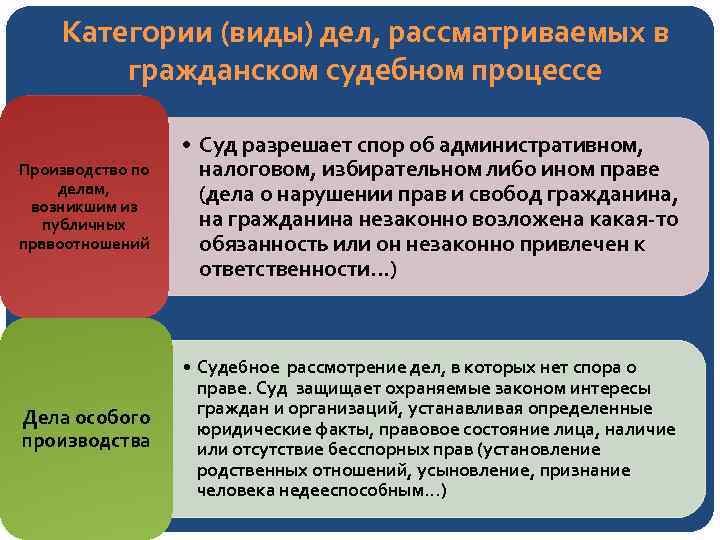 Категории (виды) дел, рассматриваемых в гражданском судебном процессе

Производство по делам, возникшим из публичных прввоотношений

• Суд разрешает спор об административном, налоговом, избирательном либо ином праве (дела о нарушении прав и свобод гражданина, на гражданина незаконно возложена какая-то обязанность или он незаконно привлечен к ответственности…)

Дела особого производства

• Судебное рассмотрение дел, в которых нет спора о праве. Суд защищает охраняемые законом интересы граждан и организаций, устанавливая определенные юридические факты, правовое состояние лица, наличие или отсутствие бесспорных прав (установление родственных отношений, усыновление, признание человека недееспособным…)